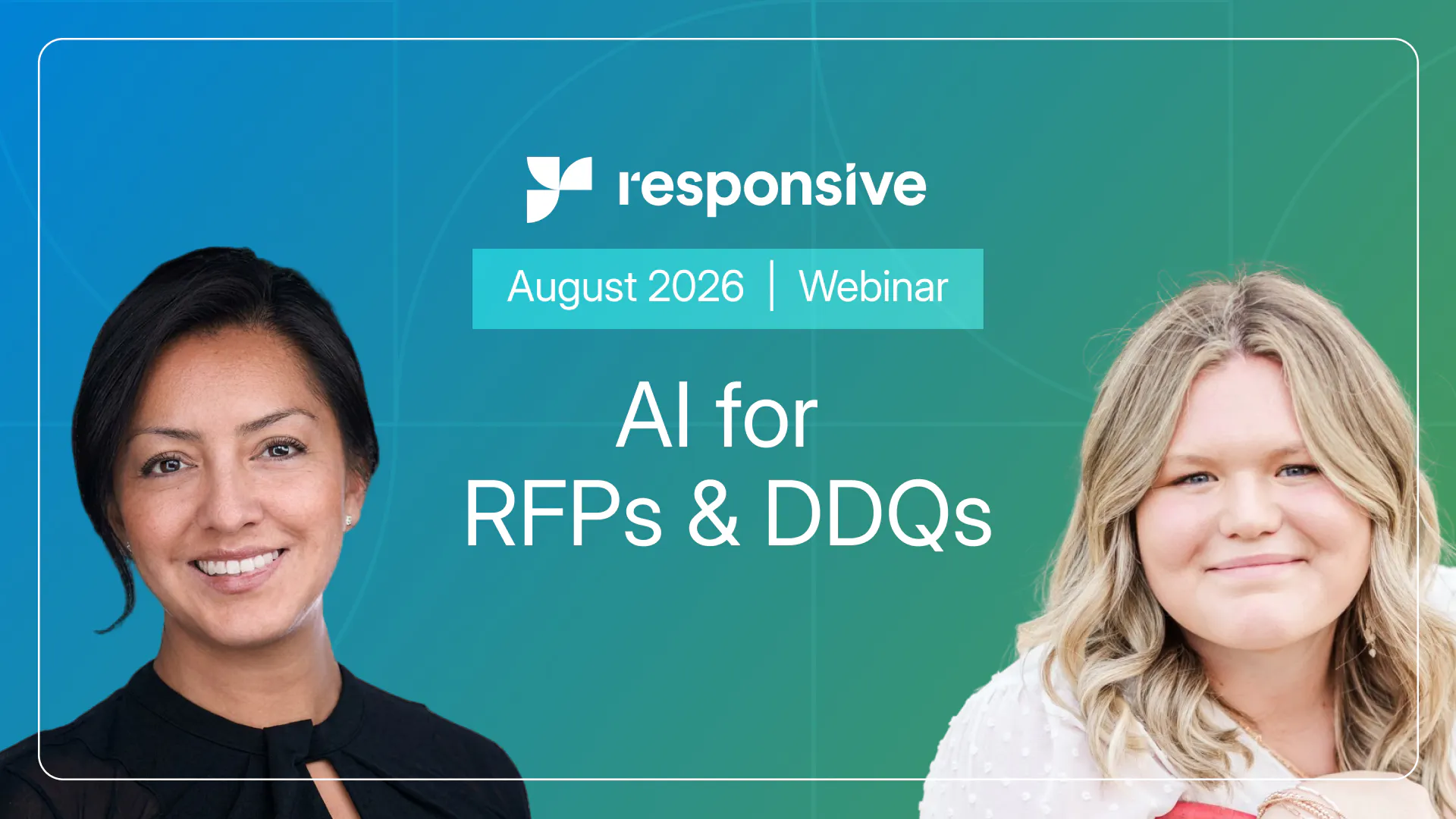 responsive

August 2026 | Webinar

AI for RFPs & DDQs